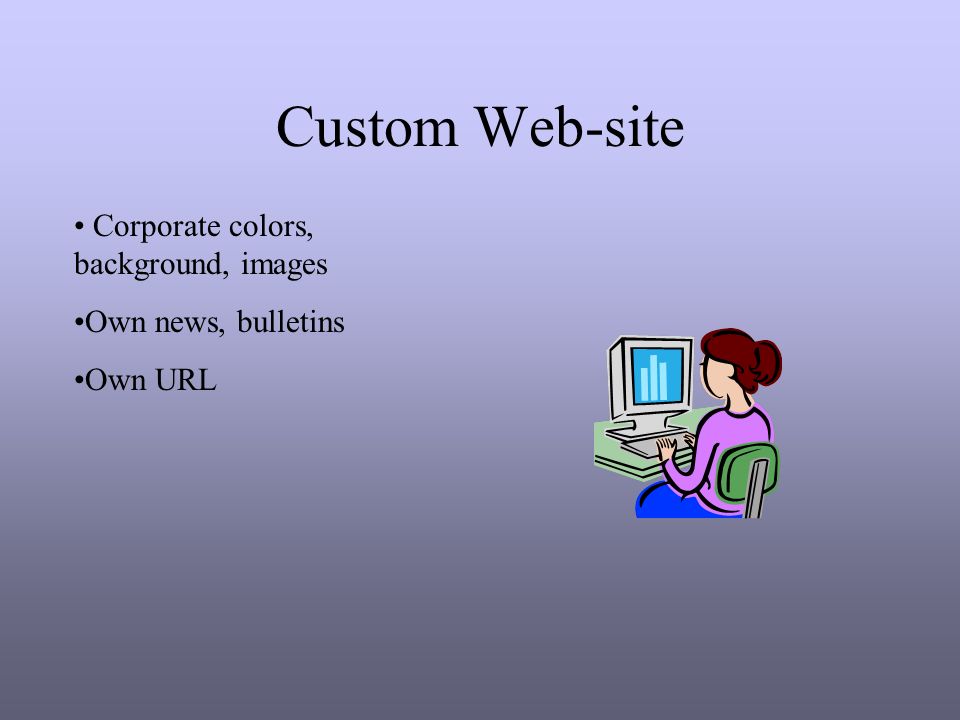 Custom Web-site

• Corporate colors, background, images

•Own news, bulletins

•Own URL